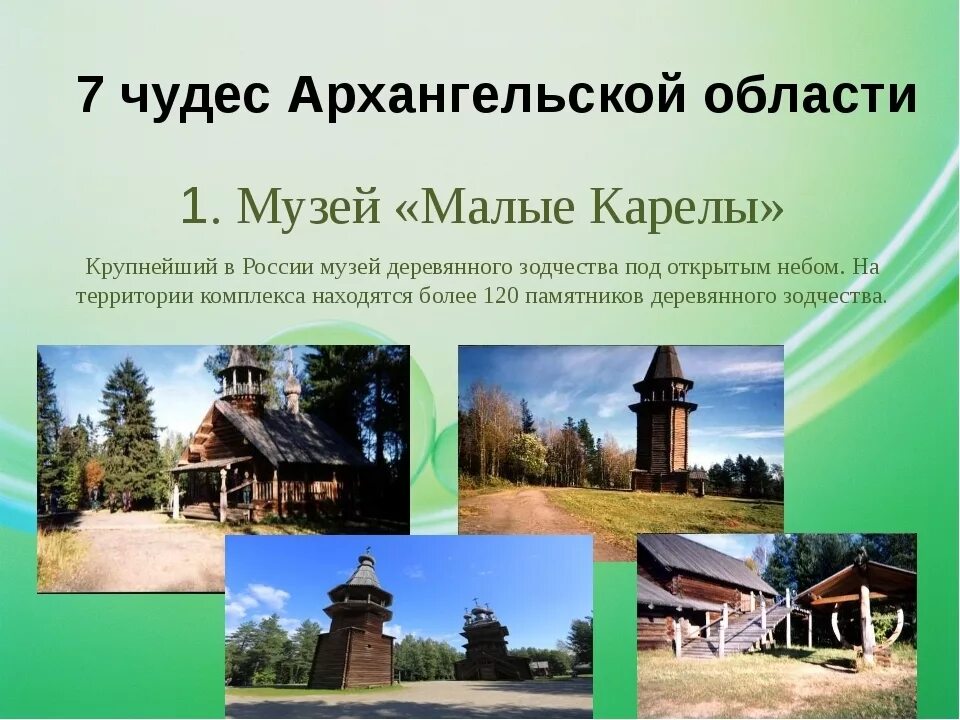 7 чудес Архангельской области

1. Музей «Малые Карелы»

Крупнейший в России музей деревянного зодчества под открытым небом. На территории комплекса находятся более 120 памятников деревянного зодчества.